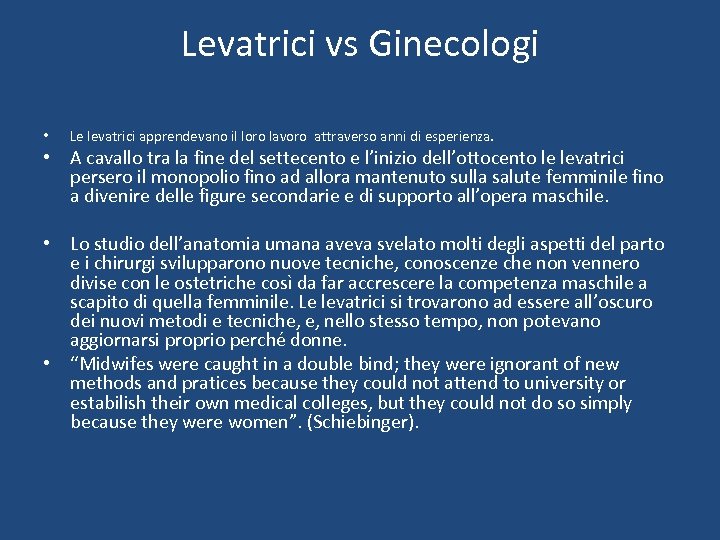 Levatrici vs Ginecologi

• Le levatrici apprendevano il loro lavoro attraverso anni di esperienza.

• A cavallo tra la fine del settecento e l’inizio dell’ottocento le levatrici persero il monopolio fino ad allora mantenuto sulla salute femminile fino a divenire delle figure secondarie e di supporto all’opera maschile.

• Lo studio dell’anatomia umana aveva svelato molti degli aspetti del parto e i chirurgi svilupparono nuove tecniche, conoscenze che non vennero divise con le ostetriche così da far accrescere la competenza maschile a scapito di quella femminile. Le levatrici si trovarono ad essere all’oscuro dei nuovi metodi e tecniche, e, nello stesso tempo, non potevano aggiornarsi proprio perché donne.

• “Midwifes were caught in a double bind; they were ignorant of new methods and pratices because they could not attend to university or estabilish their own medical colleges, but they could not do so simply because they were women”. (Schiebinger).